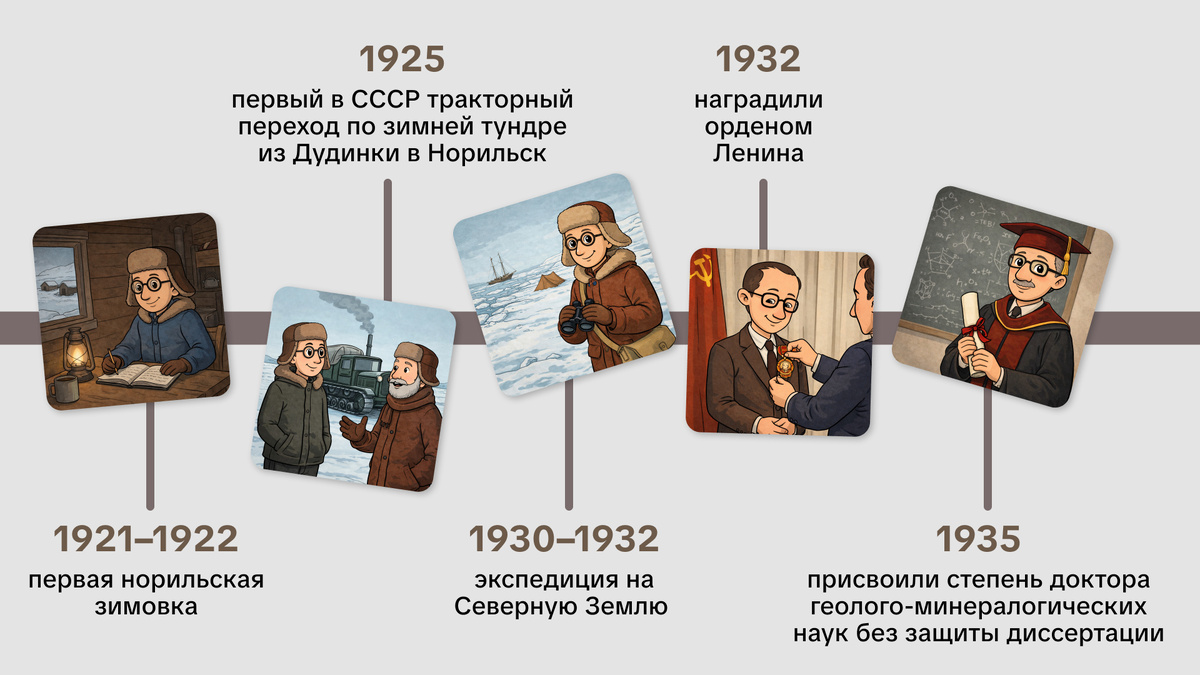 1921–1922
первая норильская зимовка

1925
первый в СССР тракторный переход по зимней тундре из Дудинки в Норильск

1930–1932
экспедиция на Северную Землю

1932
наградили орденом Ленина

1935
присвоили степень доктора геолого-минералогических наук без защиты диссертации